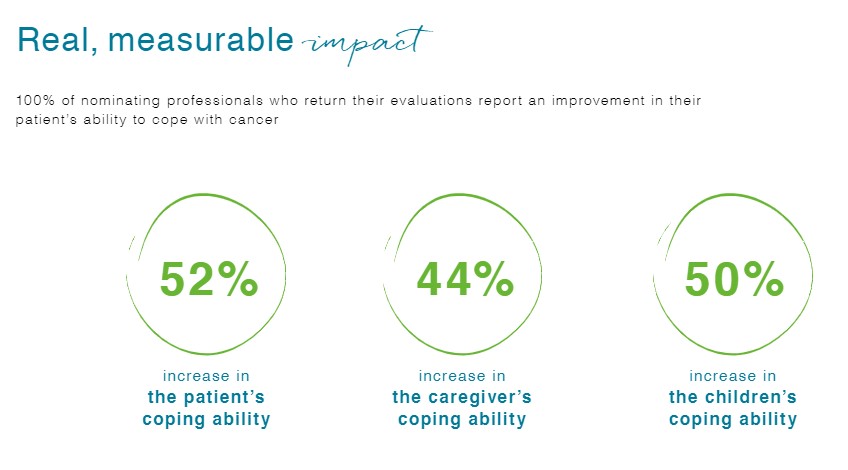 Real, measurable impact

100% of nominating professionals who return their evaluations report an improvement in their patient's ability to cope with cancer

52%

increase in
the patient's
coping ability

44%

increase in
the caregiver's
coping ability

50%

increase in
the children's
coping ability